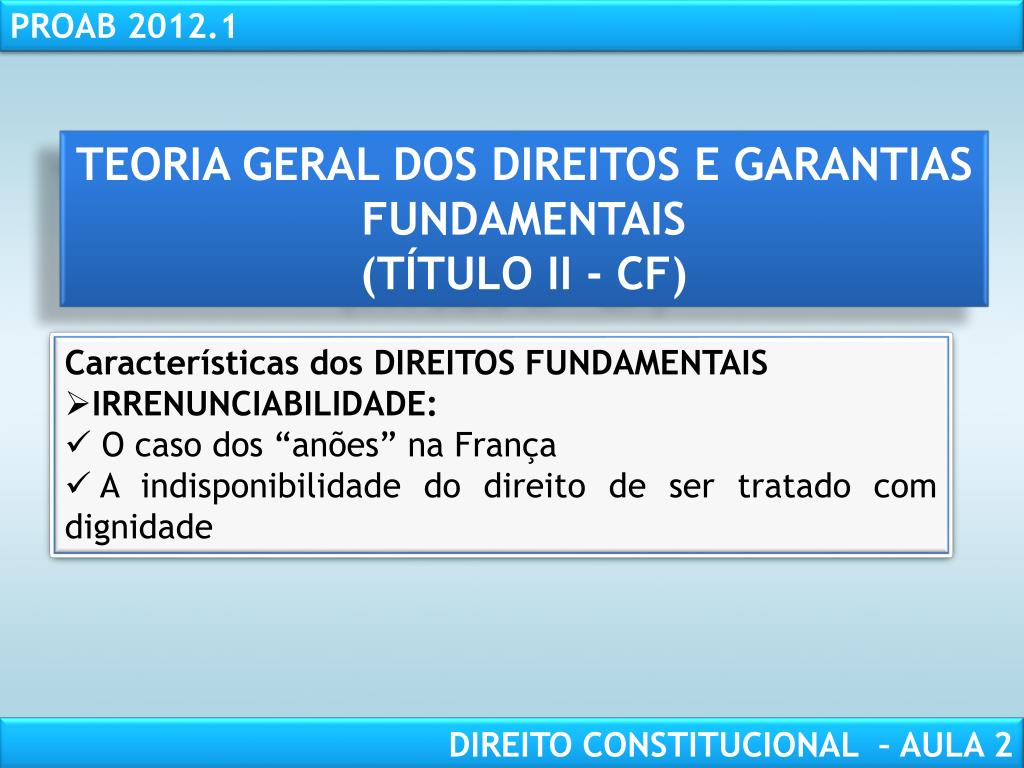 PROAB 2012.1

TEORIA GERAL DOS DIREITOS E GARANTIAS FUNDAMENTAIS
(TÍTULO II - CF)

Características dos DIREITOS FUNDAMENTAIS
➢IRRENUNCIABILIDADE:
✓ O caso dos “anões” na França
✓ A indisponibilidade do direito de ser tratado com dignidade

DIREITO CONSTITUCIONAL – AULA 2